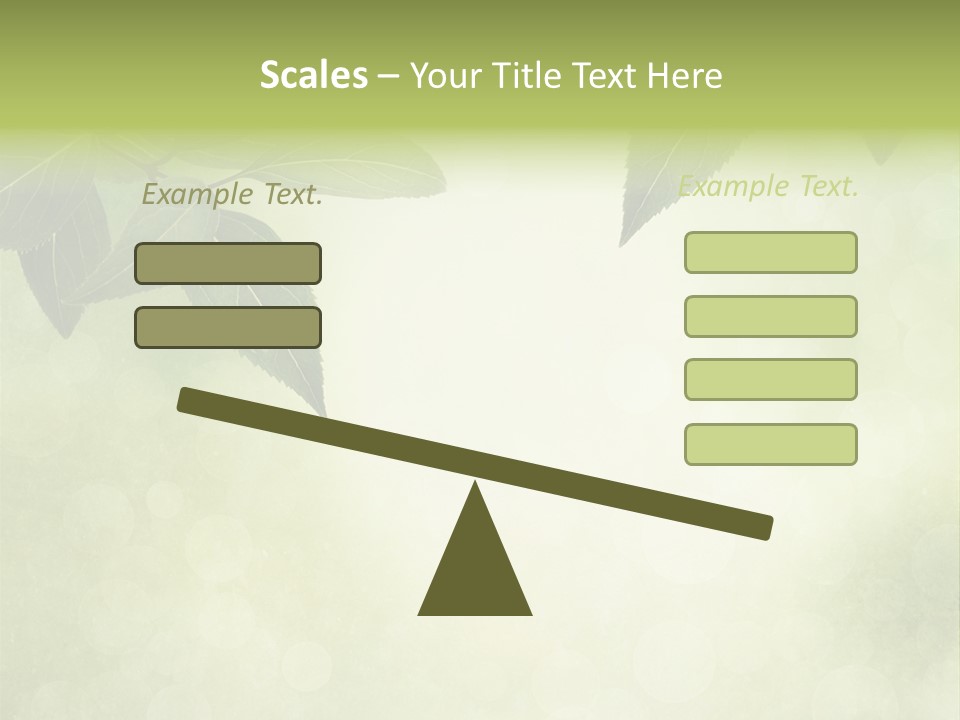 Scales – Your Title Text Here

Example Text.

Example Text.